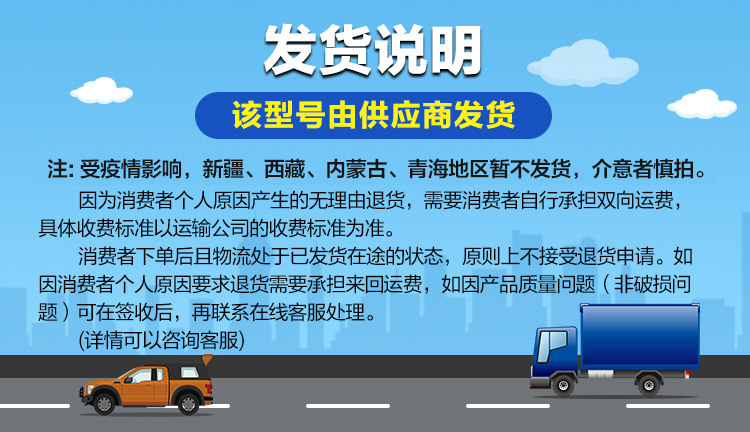 发货说明

该型号由供应商发货

注: 受疫情影响，新疆、西藏、内蒙古、青海地区暂不发货，介意者慎拍。

因为消费者个人原因产生的无理由退货，需要消费者自行承担双向运费，具体收费标准以运输公司的收费标准为准。

消费者下单后且物流处于已发货在途的状态，原则上不接受退货申请。如因消费者个人原因要求退货需要承担来回运费，如因产品质量问题（非破损问题）可在签收后，再联系在线客服处理。

(详情可以咨询客服)